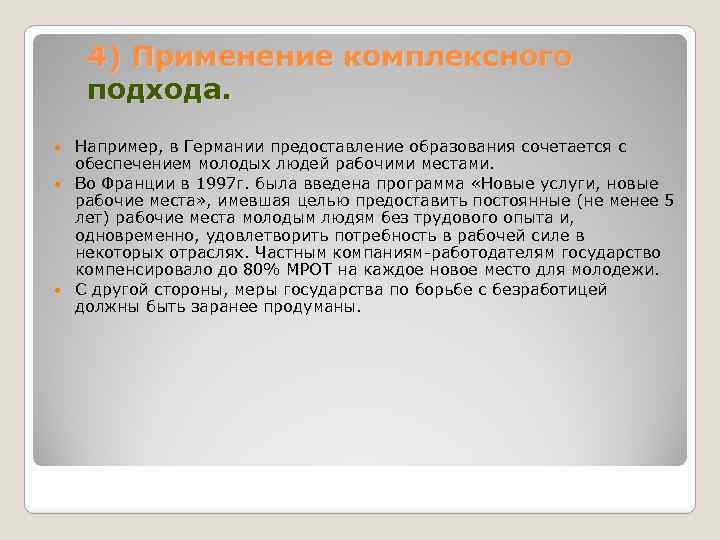 4) Применение комплексного подхода.

Например, в Германии предоставление образования сочетается с обеспечением молодых людей рабочими местами.

Во Франции в 1997г. была введена программа «Новые услуги, новые рабочие места», имевшая целью предоставить постоянные (не менее 5 лет) рабочие места молодым людям без трудового опыта и, одновременно, удовлетворить потребность в рабочей силе в некоторых отраслях. Частным компаниям-работодателям государство компенсировало до 80% МРОТ на каждое новое место для молодежи.

С другой стороны, меры государства по борьбе с безработицей должны быть заранее продуманы.